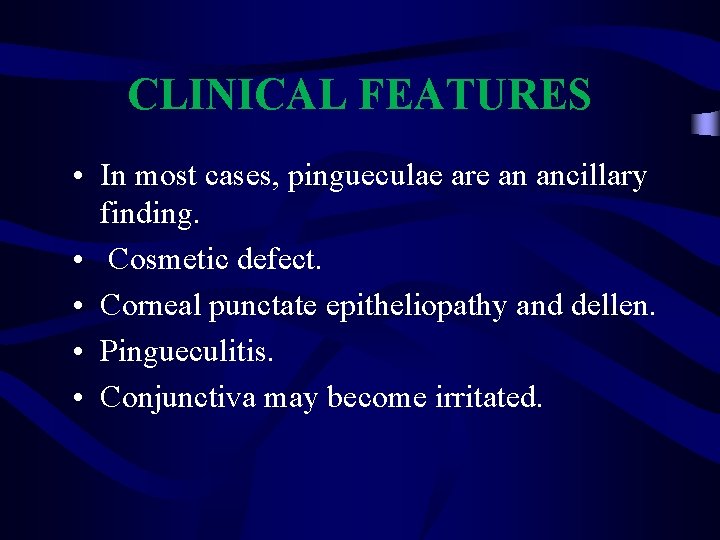 CLINICAL FEATURES

• In most cases, pingueculae are an ancillary finding.
• Cosmetic defect.
• Corneal punctate epitheliopathy and dellen.
• Pingueculitis.
• Conjunctiva may become irritated.